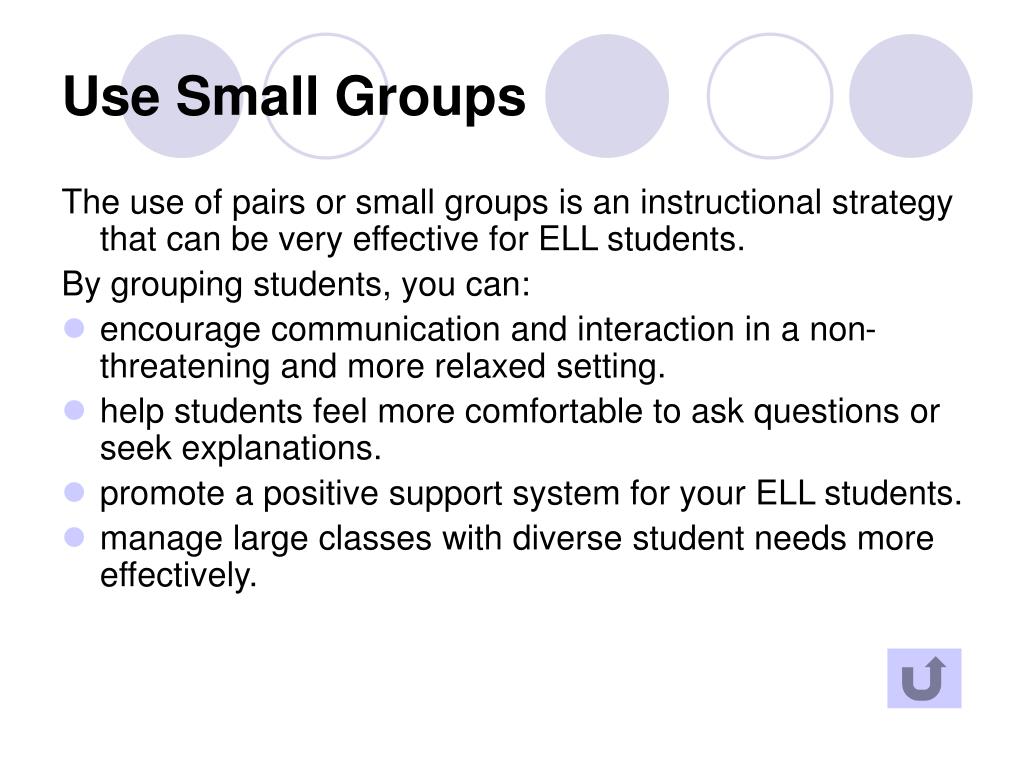 Use Small Groups

The use of pairs or small groups is an instructional strategy that can be very effective for ELL students.

By grouping students, you can:

- encourage communication and interaction in a non-threatening and more relaxed setting.
- help students feel more comfortable to ask questions or seek explanations.
- promote a positive support system for your ELL students.
- manage large classes with diverse student needs more effectively.